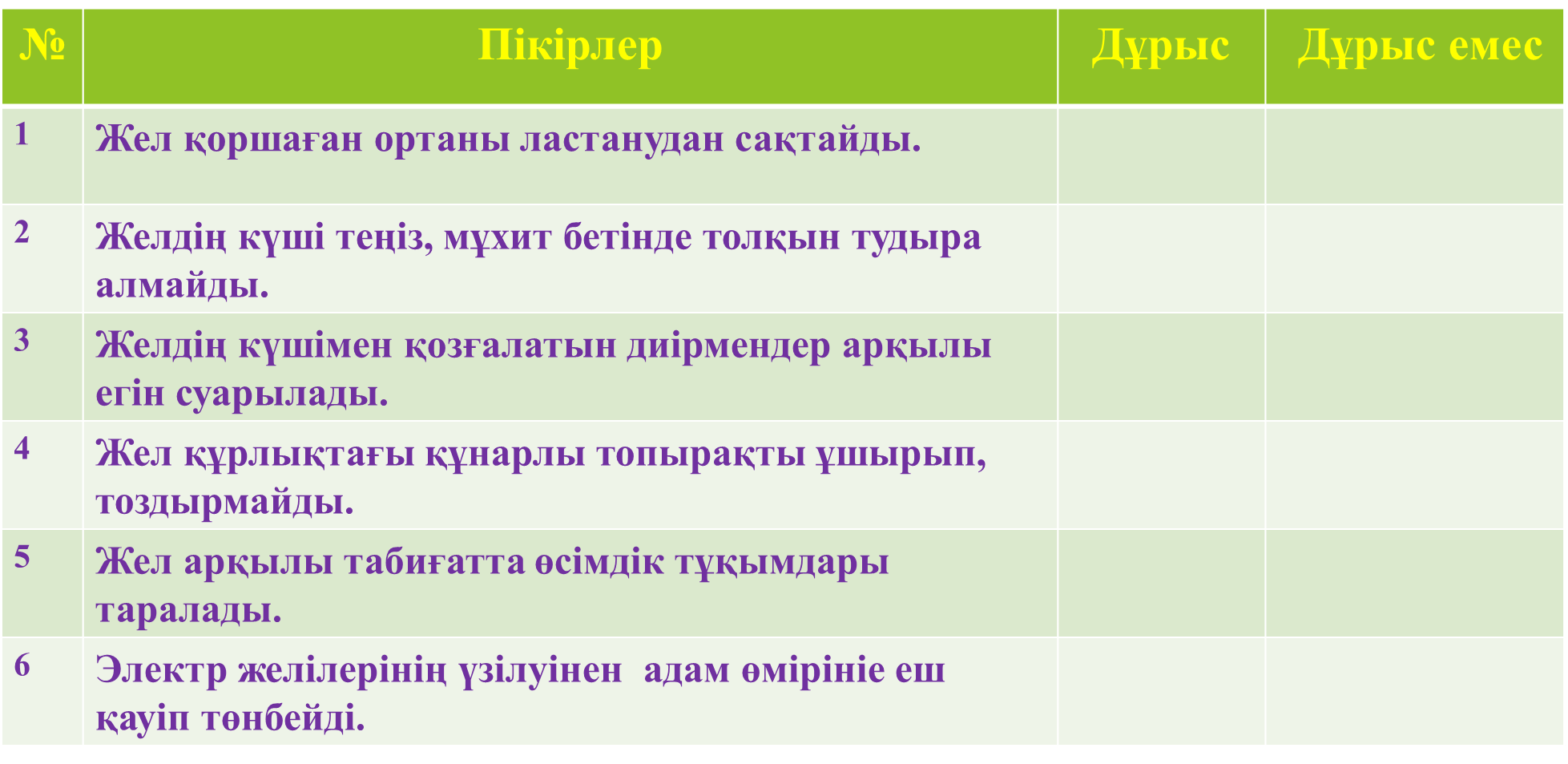 | № | Пікірлер | Дұрыс | Дұрыс емес |
|---|---|---|---|
| 1 | Жел қоршаған ортаны ластанудан сақтайды. | | |
| 2 | Желдің күші теңіз, мұхит бетінде толқын тудыра алмайды. | | |
| 3 | Желдің күшімен қозғалатын диірмендер арқылы егін суарылады. | | |
| 4 | Жел құрлықтағы құнарлы топырақты ұшырып, тоздырмайды. | | |
| 5 | Жел арқылы табиғатта өсімдік тұқымдары таралады. | | |
| 6 | Электр желілерінің үзілуінен адам өмірініе еш қауіп төнбейді. | | |